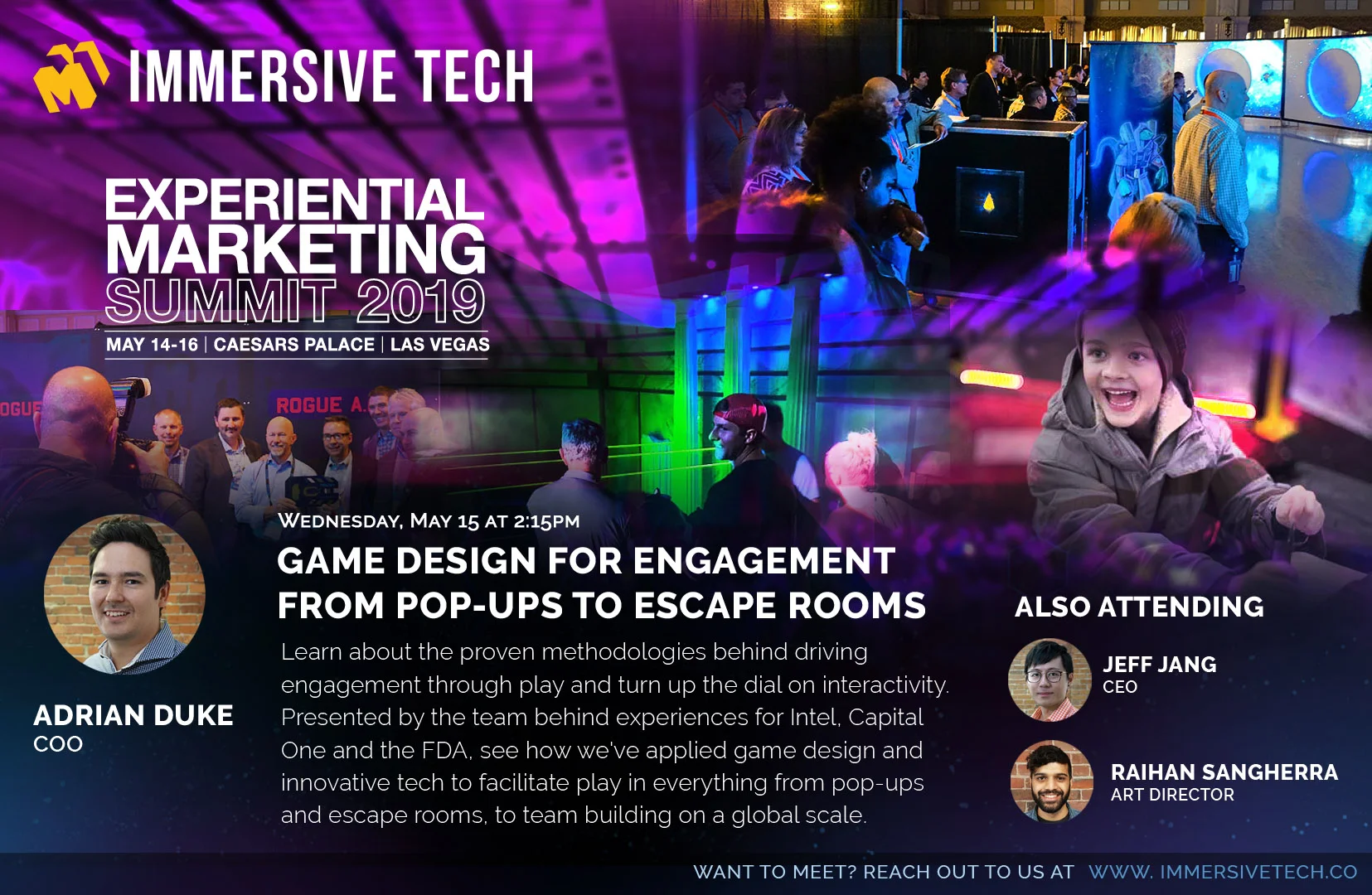 IMMERSIVE TECH

EXPERIENTIAL MARKETING SUMMIT 2019

MAY 14-16 | CAESARS PALACE | LAS VEGAS

OGUE

ROGUE A

WEDNESDAY, MAY 15 AT 2:15PM

GAME DESIGN FOR ENGAGEMENT FROM POP-UPS TO ESCAPE ROOMS

Learn about the proven methodologies behind driving engagement through play and turn up the dial on interactivity. Presented by the team behind experiences for Intel, Capital One and the FDA, see how we've applied game design and innovative tech to facilitate play in everything from pop-ups and escape rooms, to team building on a global scale.

ADRIAN DUKE
COO

ALSO ATTENDING

JEFF JANG
CEO

RAIHAN SANGHERRA
ART DIRECTOR

WANT TO MEET? REACH OUT TO US AT WWW. IMMERSIVETECH.CO